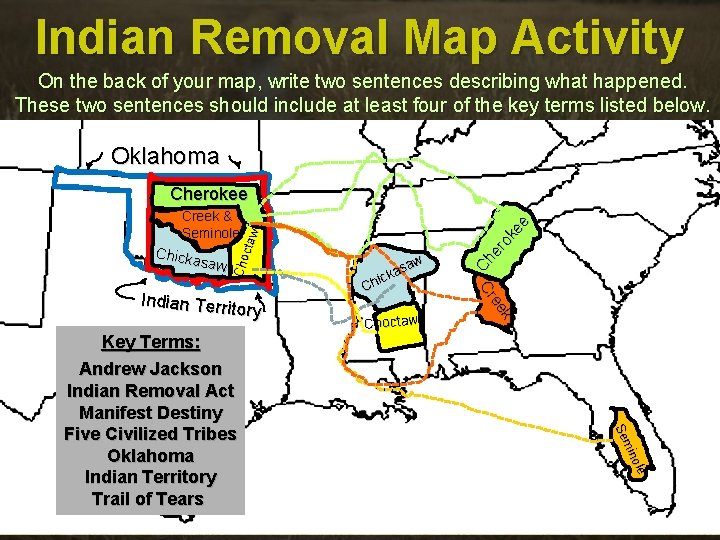 Indian Removal Map Activity

On the back of your map, write two sentences describing what happened. These two sentences should include at least four of the key terms listed below.

Oklahoma

Cherokee

Creek & Seminole

Chickasaw

Choctaw

Indian Territory

Chickasaw

Choctaw

Cherokee

Creek

Seminole

Key Terms:

Andrew Jackson
Indian Removal Act
Manifest Destiny
Five Civilized Tribes
Oklahoma
Indian Territory
Trail of Tears